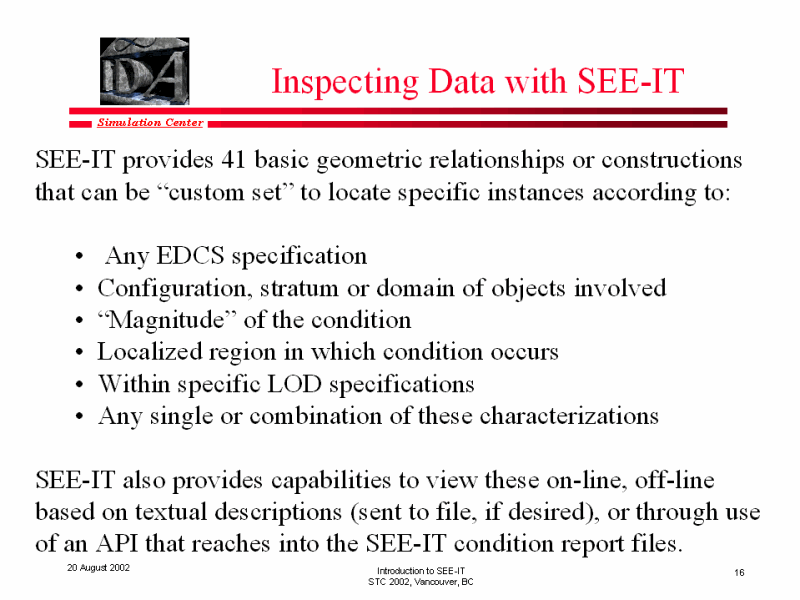 IDA

Inspecting Data with SEE-IT

Simulation Center

SEE-IT provides 41 basic geometric relationships or constructions that can be “custom set” to locate specific instances according to:

• Any EDCS specification
• Configuration, stratum or domain of objects involved
• “Magnitude” of the condition
• Localized region in which condition occurs
• Within specific LOD specifications
• Any single or combination of these characterizations

SEE-IT also provides capabilities to view these on-line, off-line based on textual descriptions (sent to file, if desired), or through use of an API that reaches into the SEE-IT condition report files.

20 August 2002

Introduction to SEE-IT
STC 2002, Vancouver, BC

16